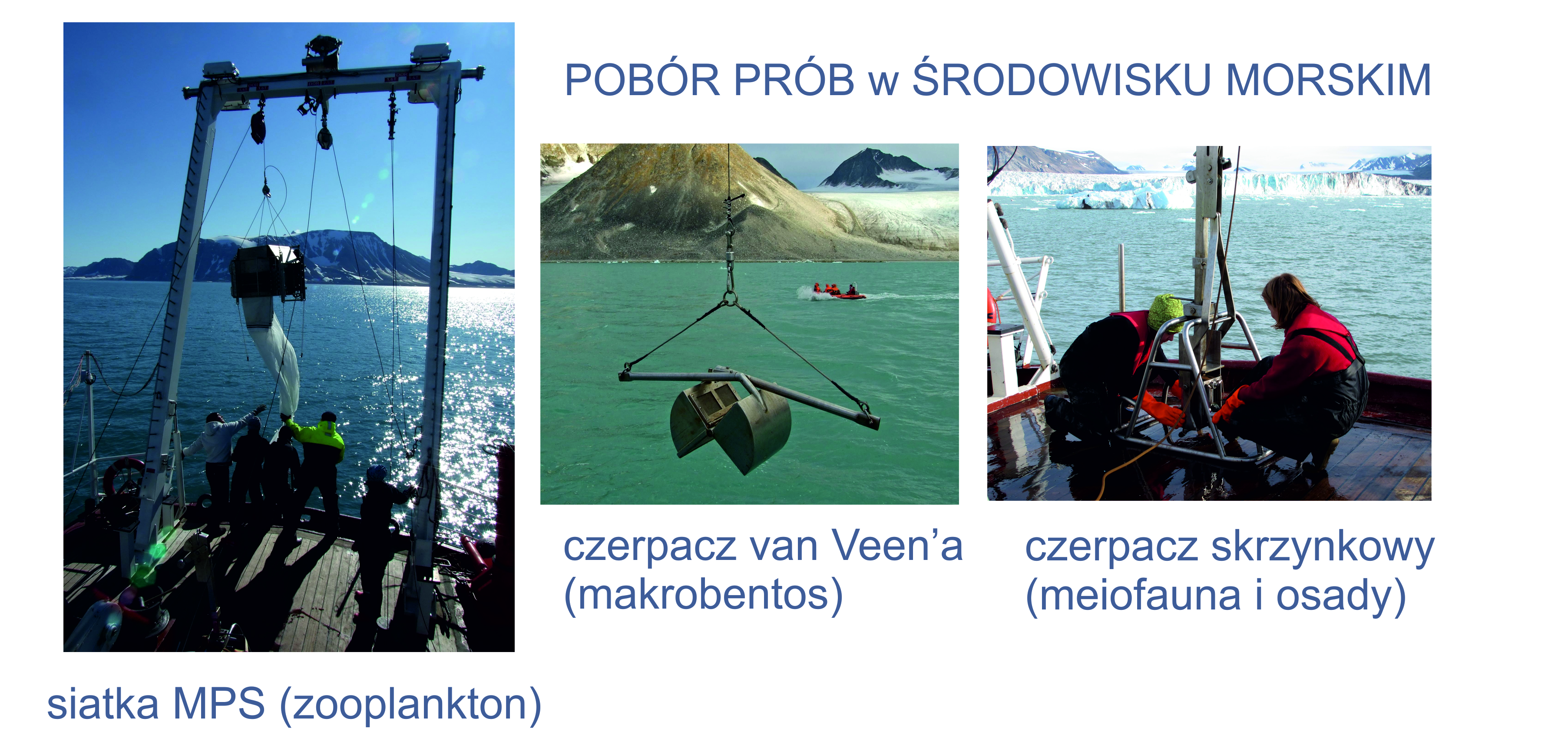 POBÓR PRÓB w ŚRODOWISKU MORSKIM

czerpacz van Veen'a
(makrobentos)

czerpacz skrzynkowy
(meiofauna i osady)

siatka MPS (zooplankton)